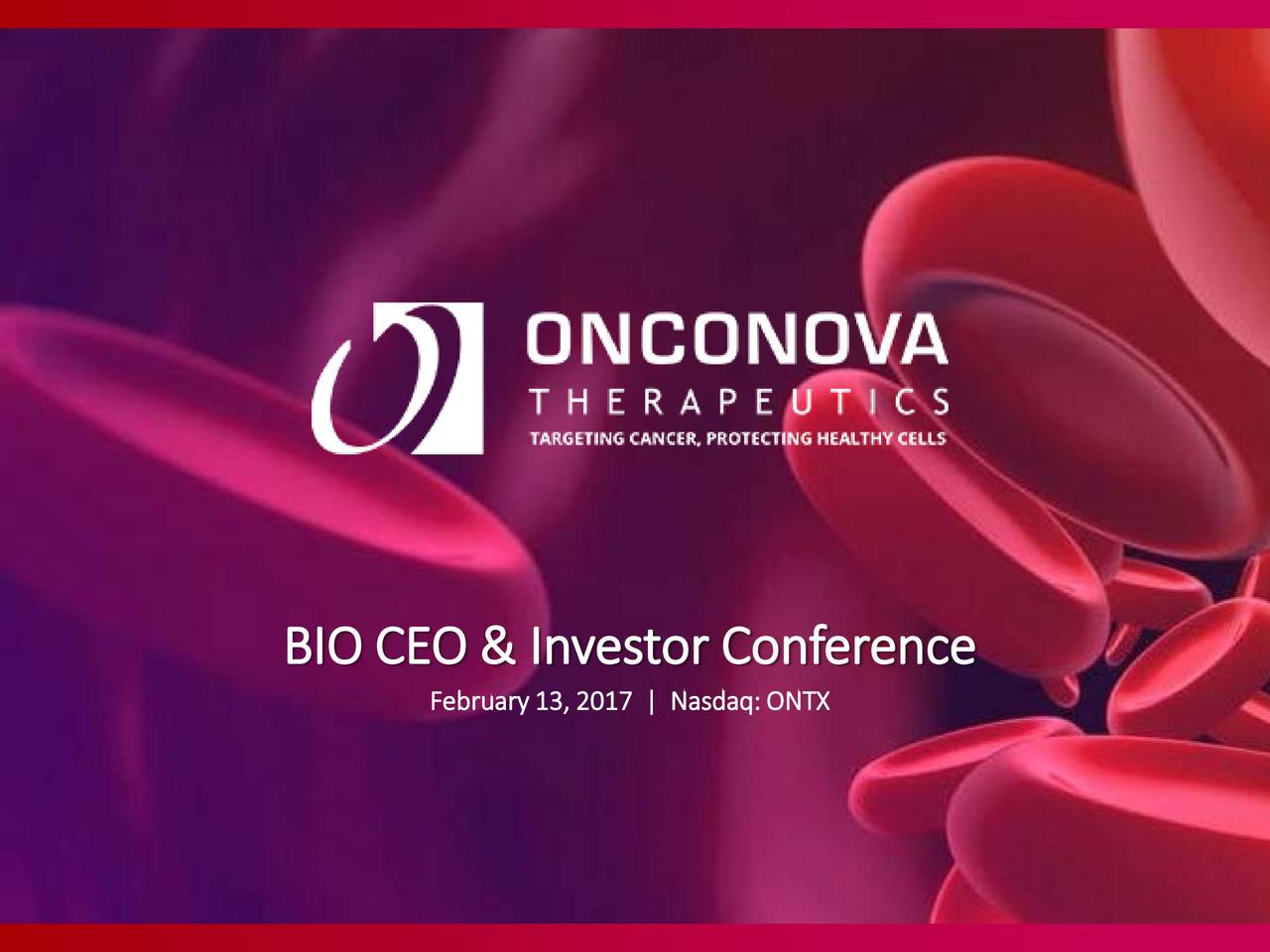 ONCONOVA
THERAPEUTICS
TARGETING CANCER, PROTECTING HEALTHY CELLS

BIO CEO & Investor Conference
February 13, 2017 | Nasdaq: ONTX